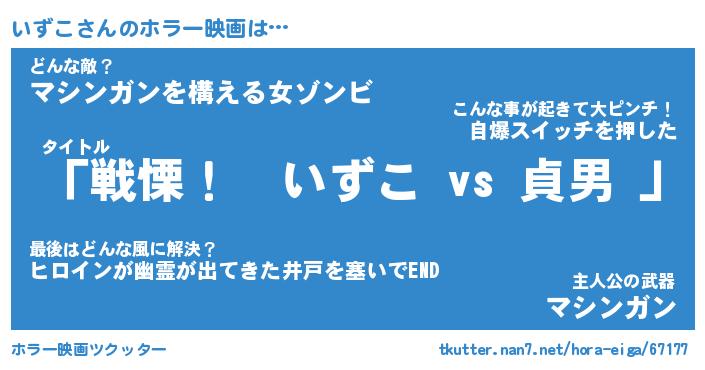 いずこさんのホラー映画は…

どんな敵？
マシンガンを構える女ゾンビ

こんな事が起きて大ピンチ！
自爆スイッチを押した

タイトル
「戦慄！　いずこ vs 貞男 」

最後はどんな風に解決？
ヒロインが幽霊が出てきた井戸を塞いでEND

主人公の武器
マシンガン

ホラー映画ツクッター

tkutter.nan7.net/hora-eiga/67177